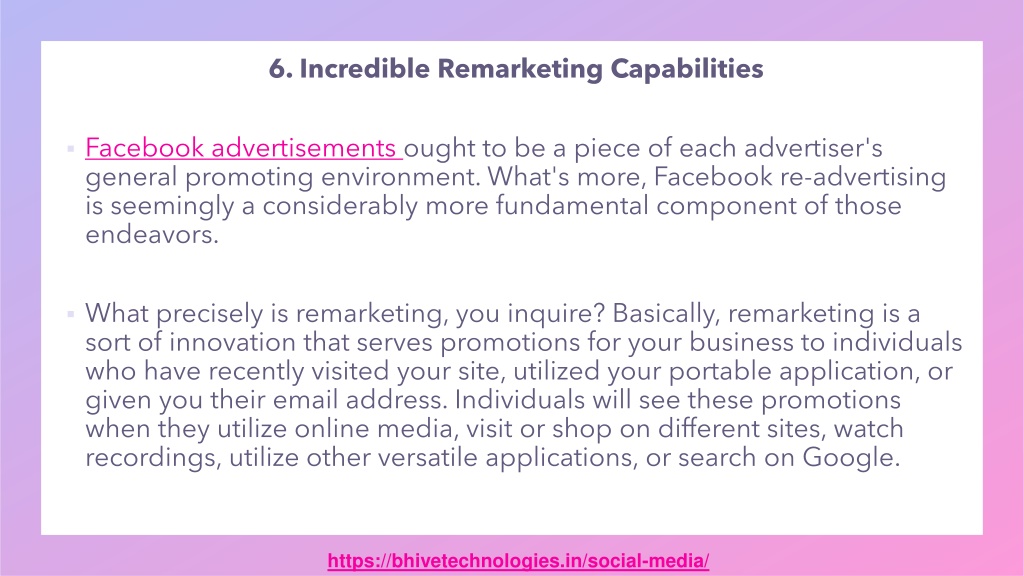 6. Incredible Remarketing Capabilities

Facebook advertisements ought to be a piece of each advertiser's general promoting environment. What's more, Facebook re-advertising is seemingly a considerably more fundamental component of those endeavors.

What precisely is remarketing, you inquire? Basically, remarketing is a sort of innovation that serves promotions for your business to individuals who have recently visited your site, utilized your portable application, or given you their email address. Individuals will see these promotions when they utilize online media, visit or shop on different sites, watch recordings, utilize other versatile applications, or search on Google.

https://bhivetechnologies.in/social-media/